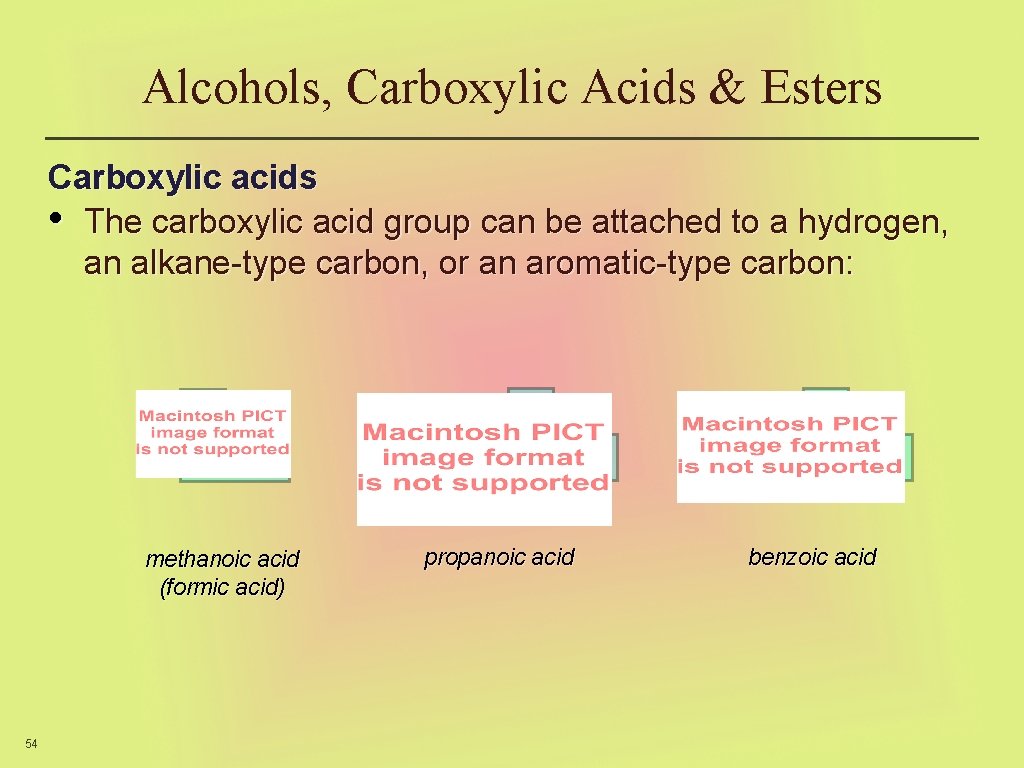 Alcohols, Carboxylic Acids & Esters

Carboxylic acids

• The carboxylic acid group can be attached to a hydrogen, an alkane-type carbon, or an aromatic-type carbon:

Macintosh PICT image format is not supported

Macintosh PICT image format is not supported

Macintosh PICT image format is not supported

methanoic acid (formic acid)

propanoic acid

benzoic acid

54